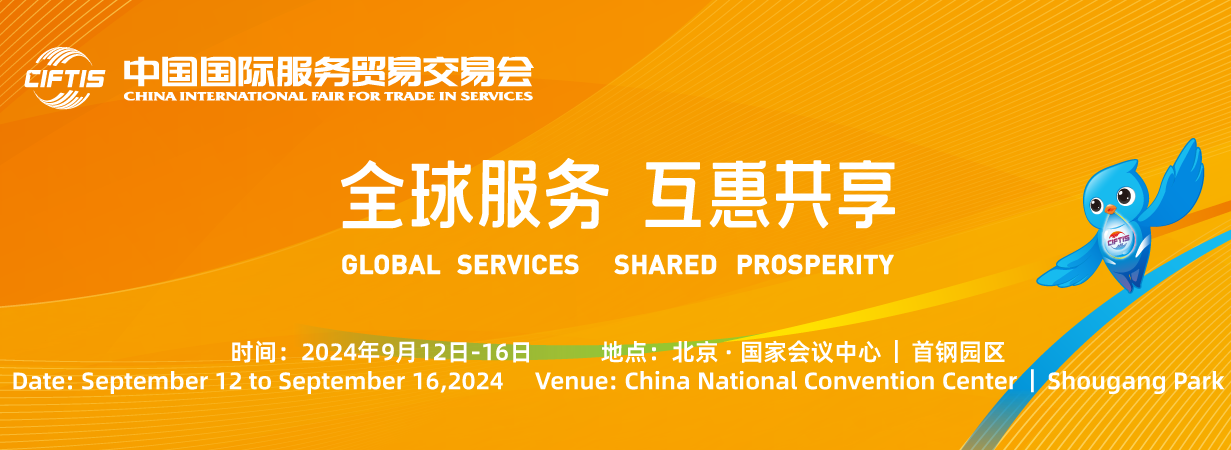 CIFTIS 中国国际服务贸易交易会
CHINA INTERNATIONAL FAIR FOR TRADE IN SERVICES

全球服务 互惠共享
GLOBAL SERVICES SHARED PROSPERITY

CIFTIS

时间：2024年9月12日-16日 地点：北京 · 国家会议中心 | 首钢园区
Date: September 12 to September 16,2024 Venue: China National Convention Center | Shougang Park